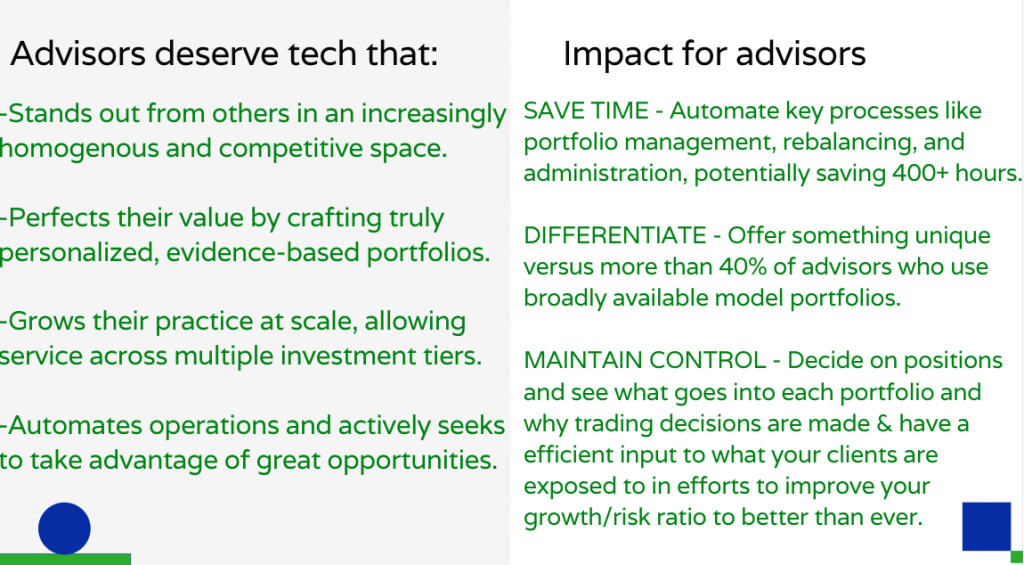 Advisors deserve tech that:

-Stands out from others in an increasingly homogenous and competitive space.

-Perfects their value by crafting truly personalized, evidence-based portfolios.

-Grows their practice at scale, allowing service across multiple investment tiers.

-Automates operations and actively seeks to take advantage of great opportunities.

Impact for advisors

SAVE TIME - Automate key processes like portfolio management, rebalancing, and administration, potentially saving 400+ hours.

DIFFERENTIATE - Offer something unique versus more than 40% of advisors who use broadly available model portfolios.

MAINTAIN CONTROL - Decide on positions and see what goes into each portfolio and why trading decisions are made & have a efficient input to what your clients are exposed to in efforts to improve your growth/risk ratio to better than ever.